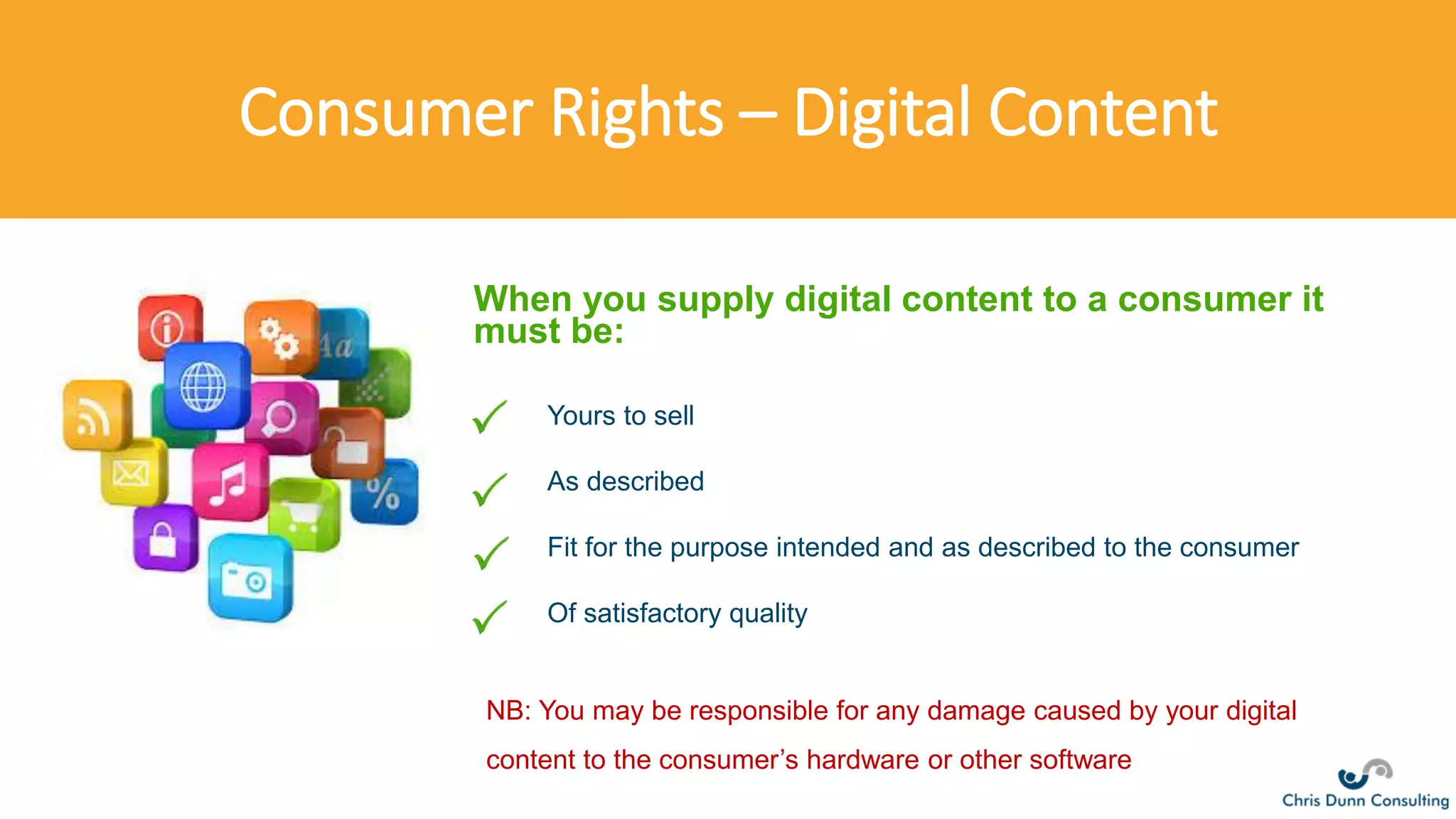 Consumer Rights – Digital Content

Aa

%

When you supply digital content to a consumer it must be:

✓ Yours to sell

✓ As described

✓ Fit for the purpose intended and as described to the consumer

✓ Of satisfactory quality

NB: You may be responsible for any damage caused by your digital content to the consumer's hardware or other software

Chris Dunn Consulting